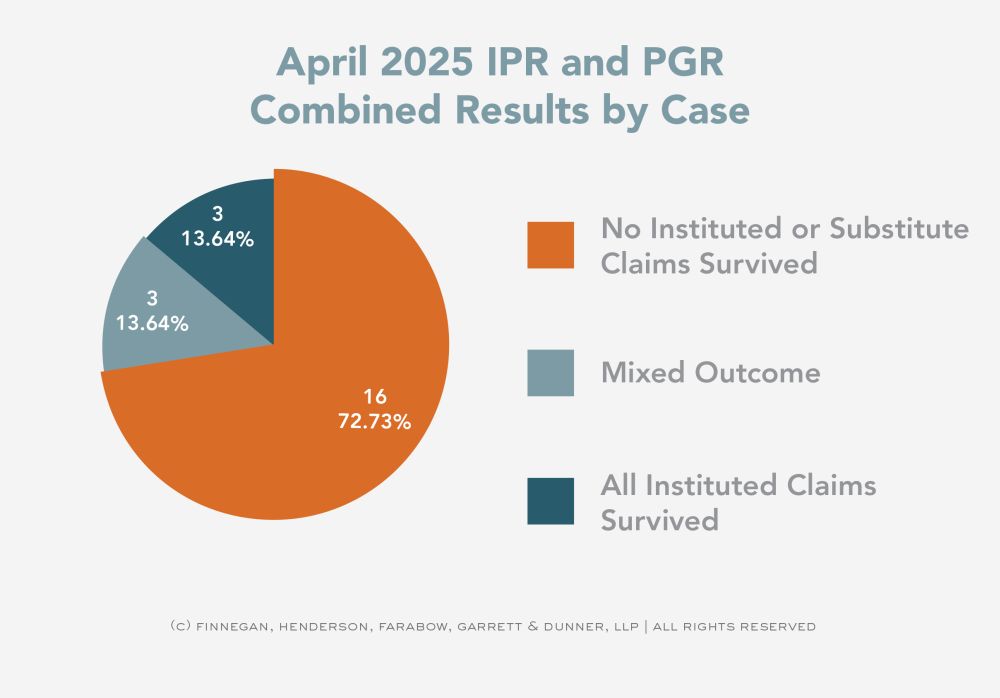 April 2025 IPR and PGR Combined Results by Case

3
13.64%

3
13.64%

16
72.73%

No Instituted or Substitute Claims Survived

Mixed Outcome

All Instituted Claims Survived

(C) FINNEGAN, HENDERSON, FARABOW, GARRETT & DUNNER, LLP | ALL RIGHTS RESERVED